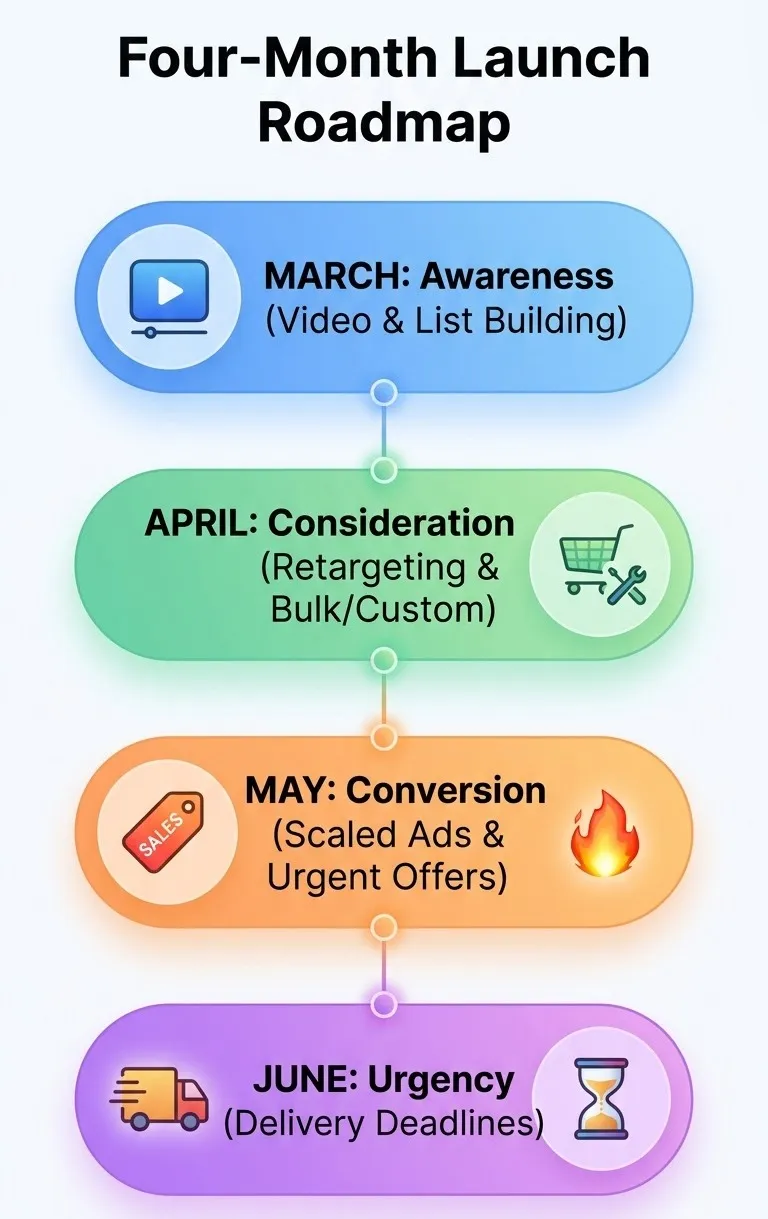 Four-Month Launch Roadmap

MARCH: Awareness
(Video & List Building)

APRIL: Consideration
(Retargeting & Bulk/Custom)

SALES

MAY: Conversion
(Scaled Ads & Urgent Offers)

JUNE: Urgency
(Delivery Deadlines)